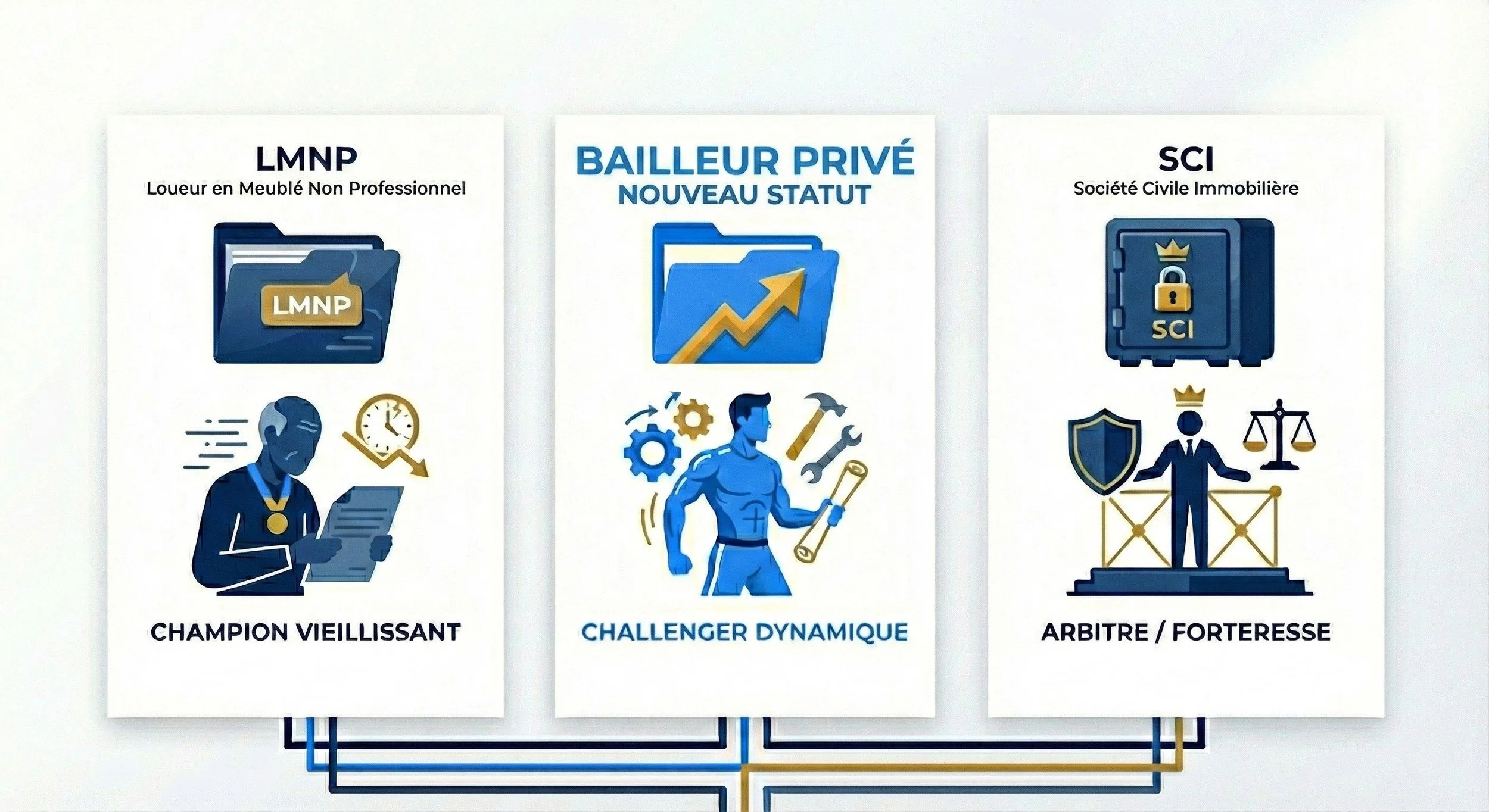 LMNP
Loueur en Meublé Non Professionnel

LMNP

CHAMPION VIEILLISSANT

BAILLEUR PRIVÉ
NOUVEAU STATUT

CHALLENGER DYNAMIQUE

SCI
Société Civile Immobilière

SCI

ARBITRE / FORTERESSE